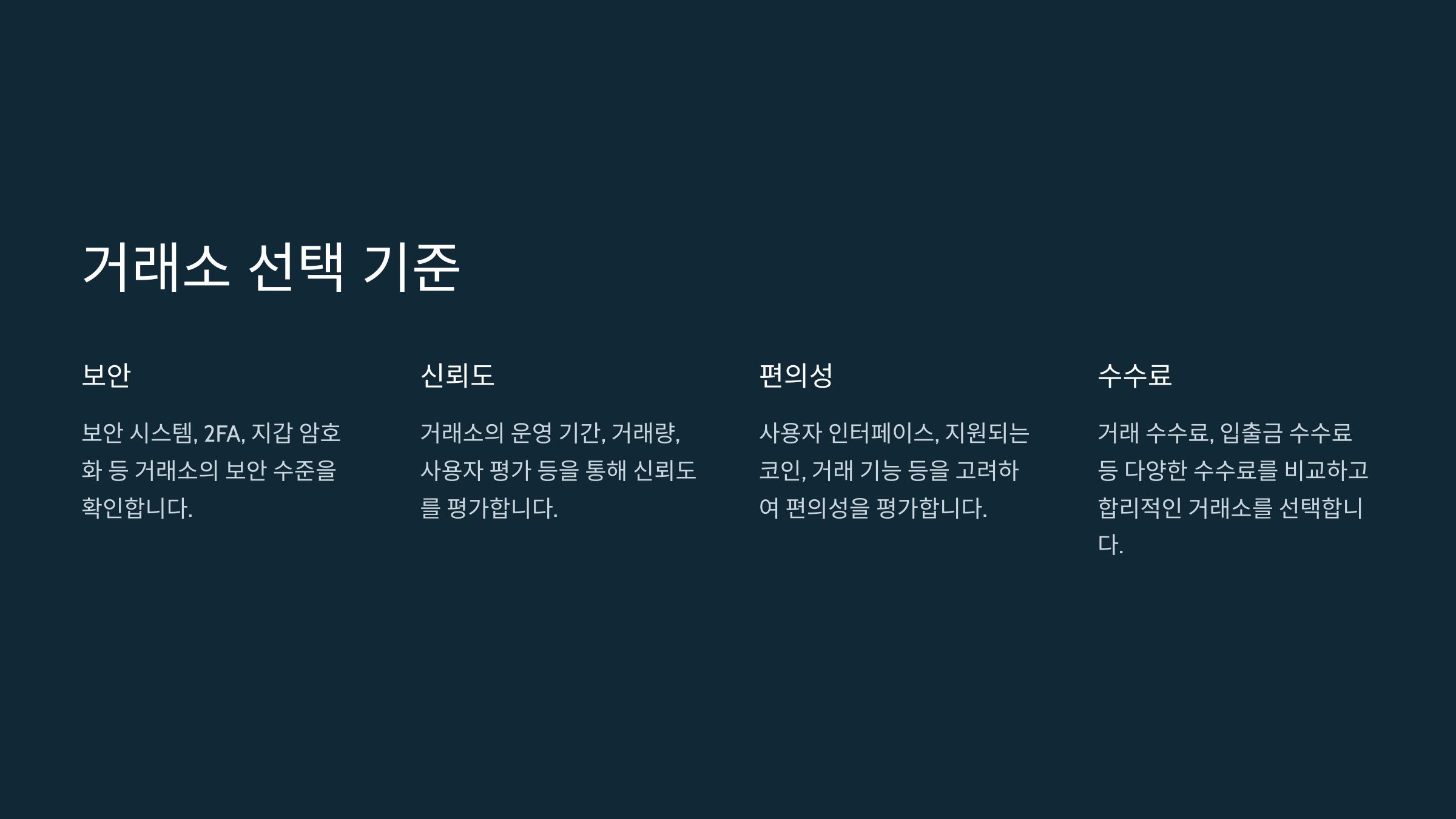 거래소 선택 기준

보안

보안 시스템, 2FA, 지갑 암호화 등 거래소의 보안 수준을 확인합니다.

신뢰도

거래소의 운영 기간, 거래량, 사용자 평가 등을 통해 신뢰도를 평가합니다.

편의성

사용자 인터페이스, 지원되는 코인, 거래 기능 등을 고려하여 편의성을 평가합니다.

수수료

거래 수수료, 입출금 수수료 등 다양한 수수료를 비교하고 합리적인 거래소를 선택합니다.